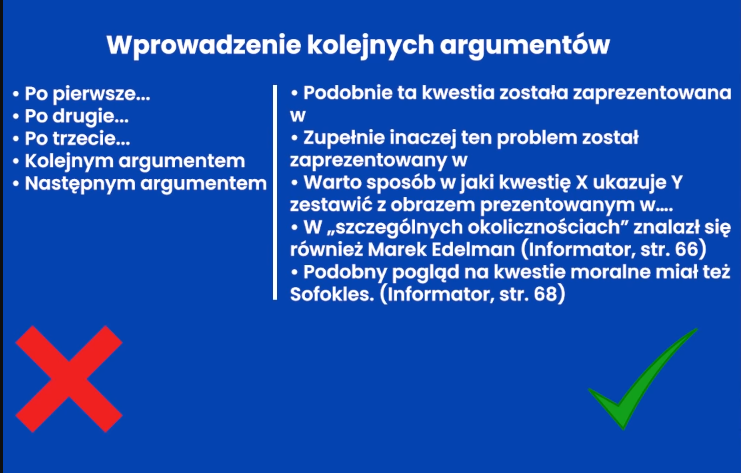 Wprowadzenie kolejnych argumentów

• Po pierwsze...
• Po drugie...
• Po trzecie...
• Kolejnym argumentem
• Następnym argumentem

• Podobnie ta kwestia została zaprezentowana w
• Zupełnie inaczej ten problem został zaprezentowany w
• Warto sposób w jaki kwestię X ukazuje Y zestawić z obrazem prezentowanym w....
• W „szczególnych okolicznościach” znalazł się również Marek Edelman (Informator, str. 66)
• Podobny pogląd na kwestie moralne miał też Sofokles. (Informator, str. 68)